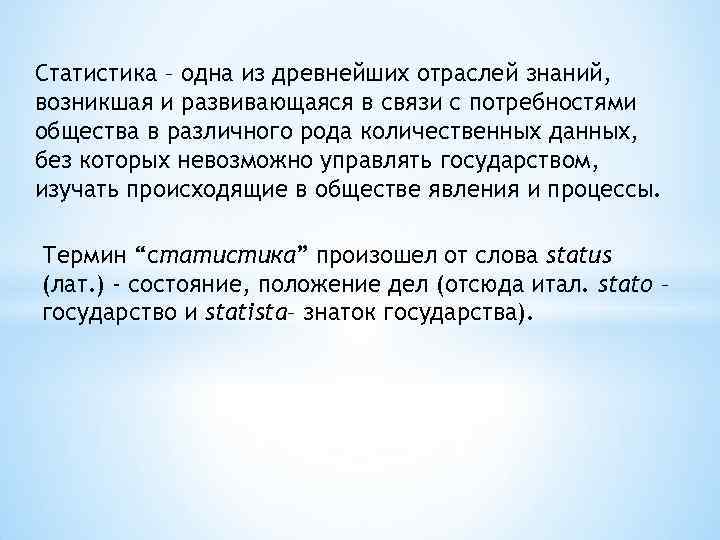 Статистика – одна из древнейших отраслей знаний, возникшая и развивающаяся в связи с потребностями общества в различного рода количественных данных, без которых невозможно управлять государством, изучать происходящие в обществе явления и процессы.

Термин “статистика” произошел от слова status (лат.) - состояние, положение дел (отсюда итал. stato – государство и statista– знаток государства).